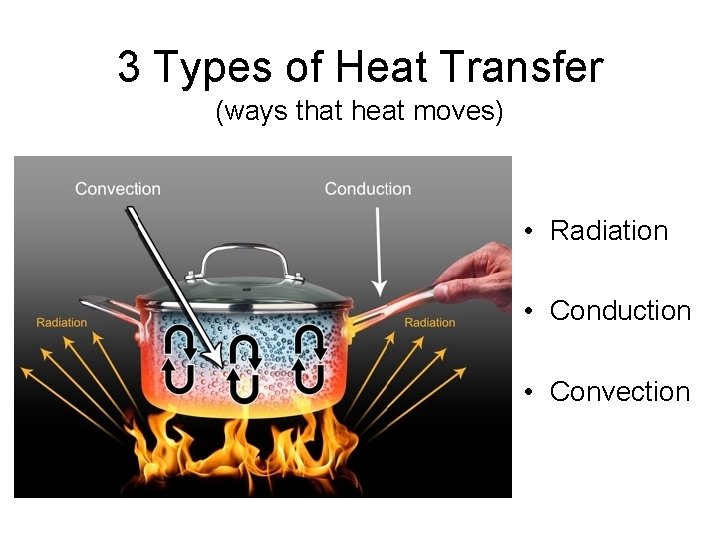 3 Types of Heat Transfer
(ways that heat moves)

Convection

Conduction

Radiation

Radiation

• Radiation

• Conduction

• Convection